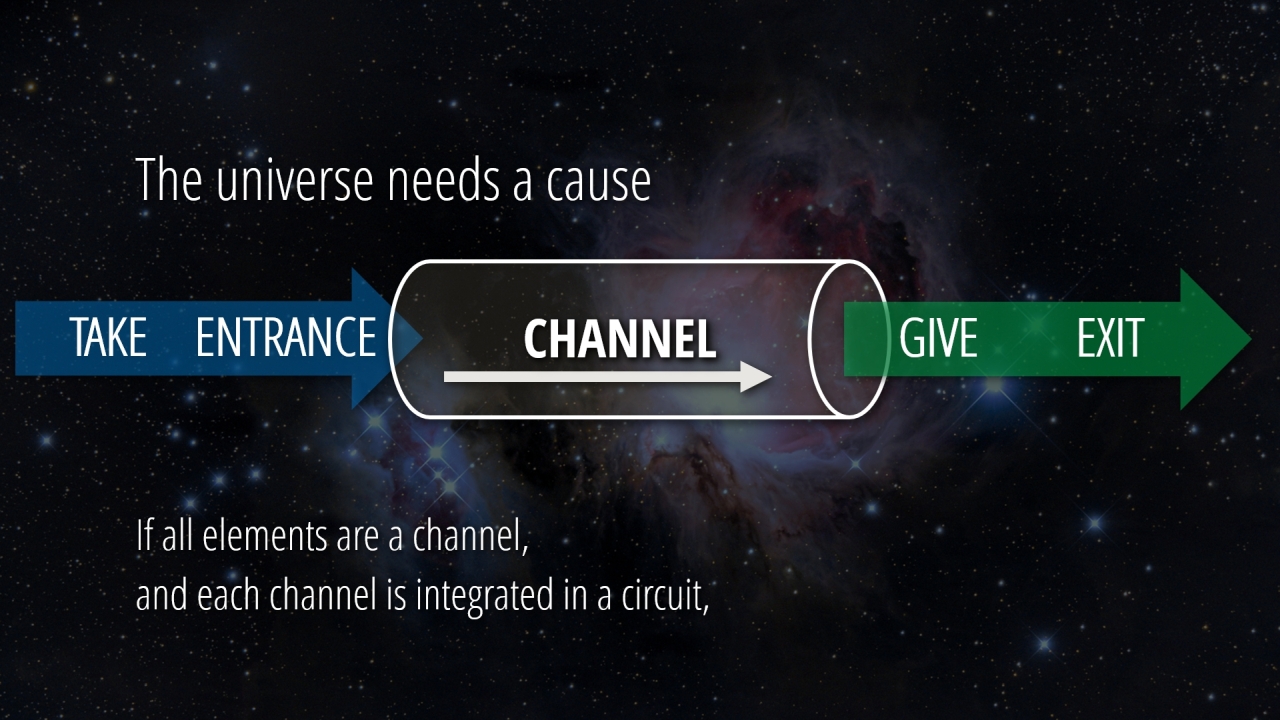 The universe needs a cause

TAKE ENTRANCE

CHANNEL

GIVE EXIT

If all elements are a channel,
and each channel is integrated in a circuit,